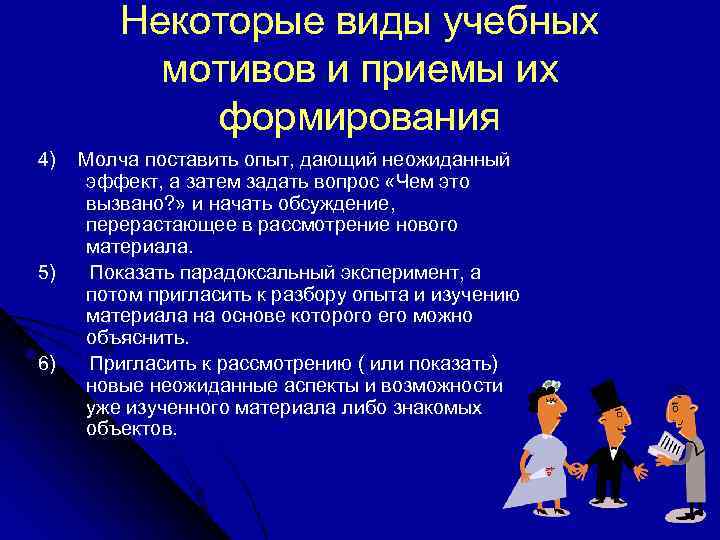 Некоторые виды учебных мотивов и приемы их формирования

4) Молча поставить опыт, дающий неожиданный эффект, а затем задать вопрос «Чем это вызвано?» и начать обсуждение, перерастающее в рассмотрение нового материала.

5) Показать парадоксальный эксперимент, а потом пригласить к разбору опыта и изучению материала на основе которого его можно объяснить.

6) Пригласить к рассмотрению ( или показать) новые неожиданные аспекты и возможности уже изученного материала либо знакомых объектов.